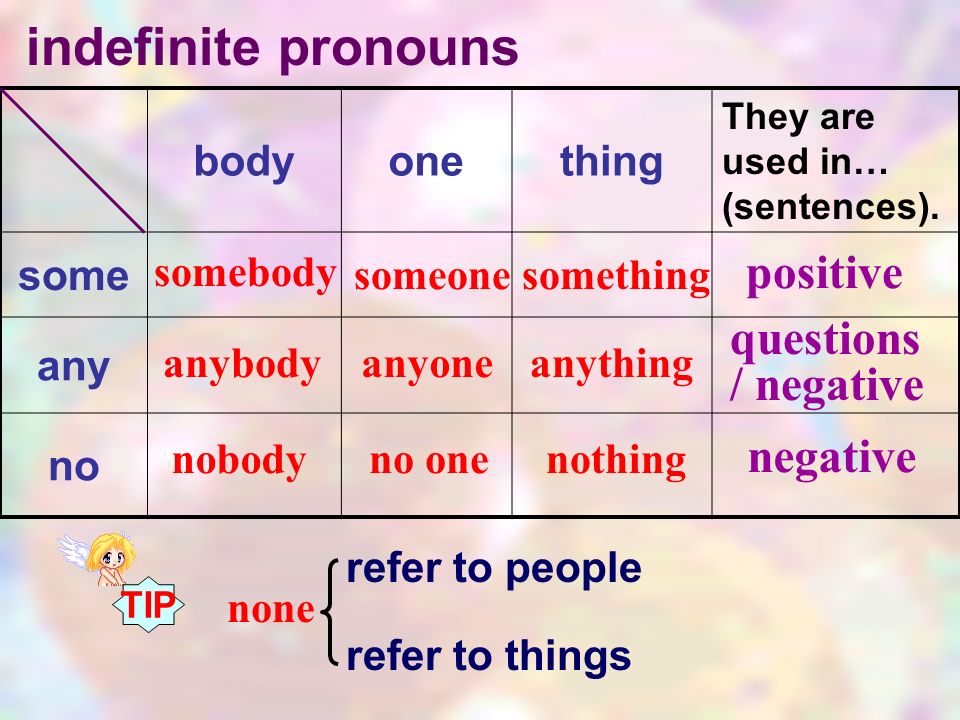 indefinite pronouns

| | body | one | thing | They are used in… (sentences). |
|---|---|---|---|---|
| some | somebody | someone | something | positive |
| any | anybody | anyone | anything | questions / negative |
| no | nobody | no one | nothing | negative |

TIP

none refer to people
refer to things